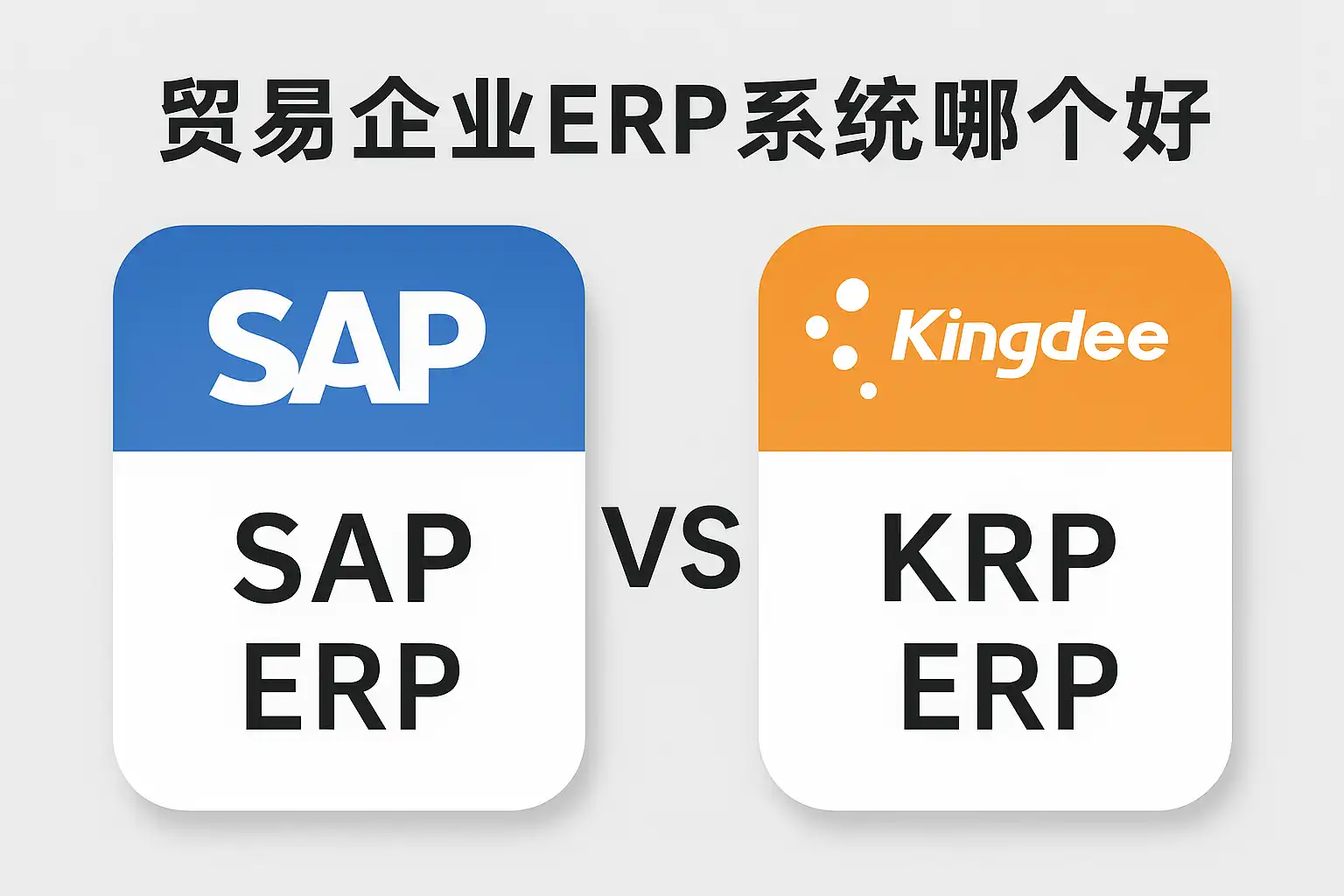 贸易企业ERP系统哪个好

SAP

SAP ERP

VS

Kingdee

KRP ERP